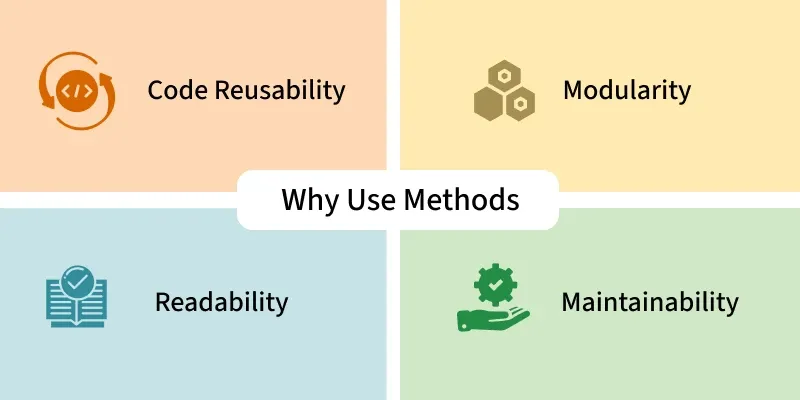 Code Reusability

Modularity

Why Use Methods

Readability

Maintainability